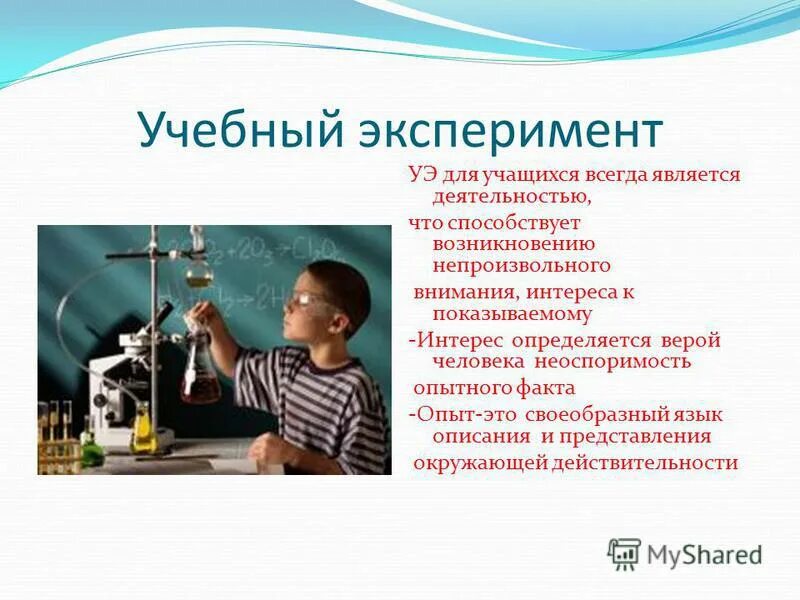 Учебный эксперимент

УЭ для учащихся всегда является деятельностью,

что способствует возникновению непроизвольного

внимания, интереса к показываемому

-Интерес определяется верой человека неоспоримость

опытного факта

-Опыт-это своеобразный язык описания и представления

окружающей действительности

MyShared